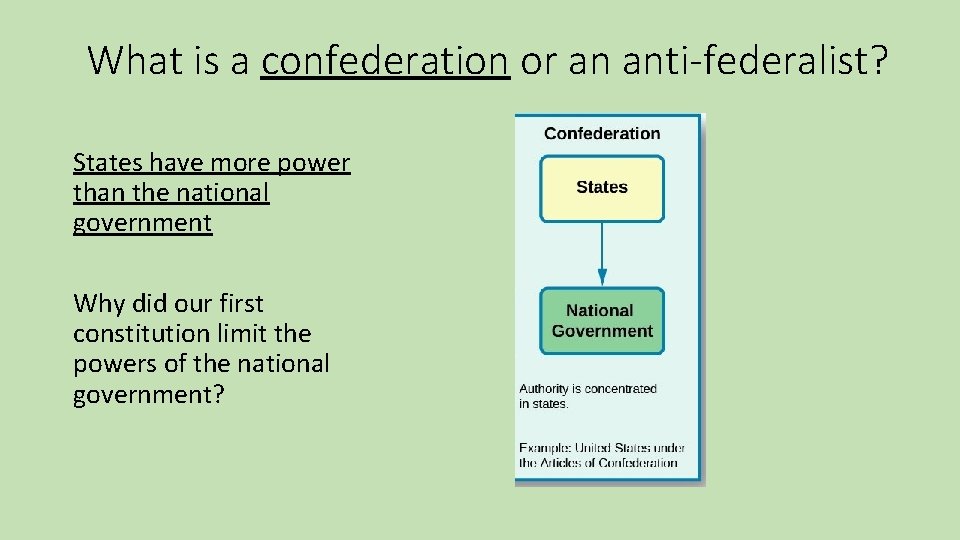 What is a confederation or an anti-federalist?

States have more power than the national government

Why did our first constitution limit the powers of the national government?

Confederation

States

National Government

Authority is concentrated in states.

Example: United States under the Articles of Confederation